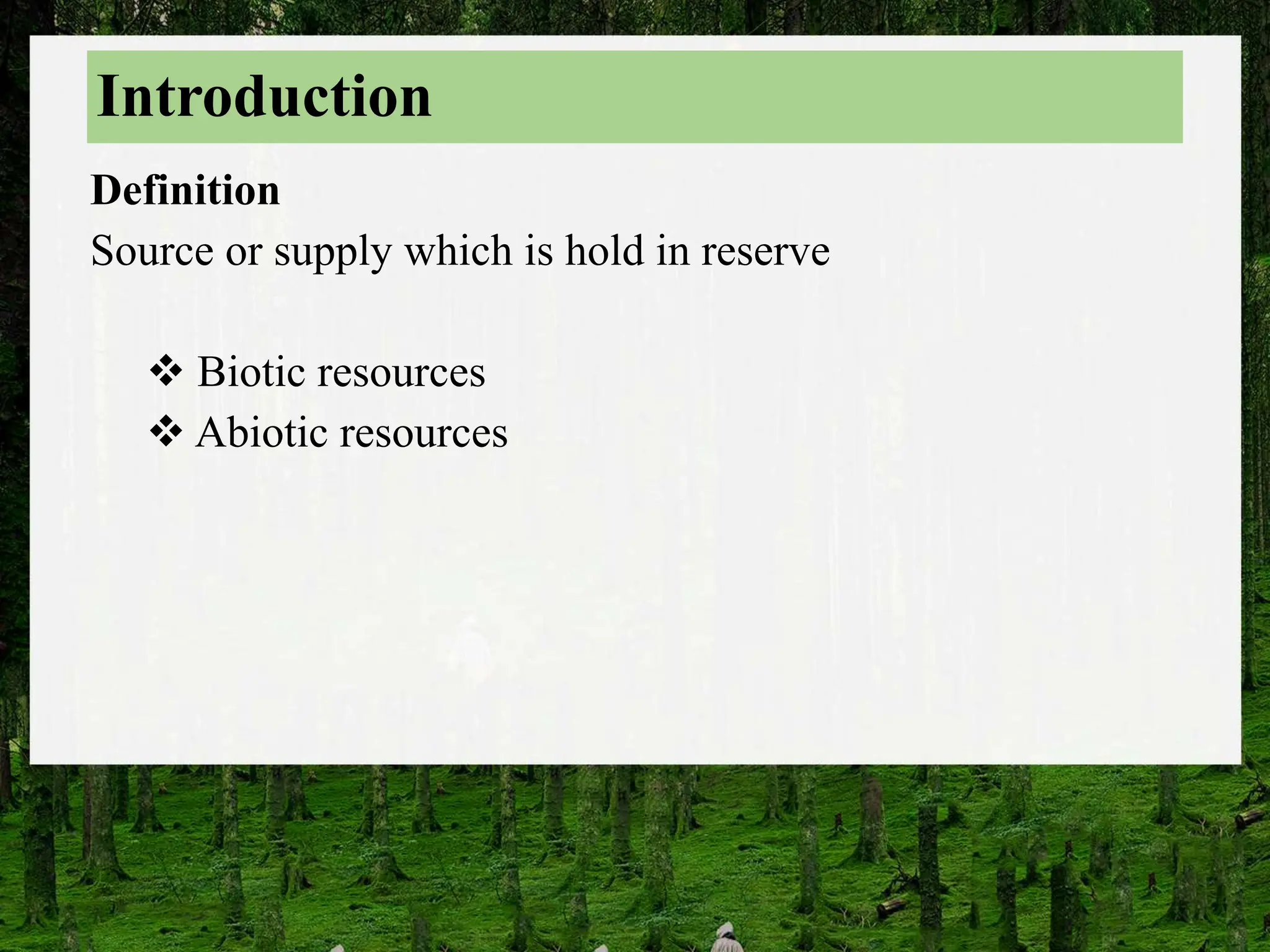 Introduction

Definition

Source or supply which is hold in reserve

❖ Biotic resources
❖ Abiotic resources